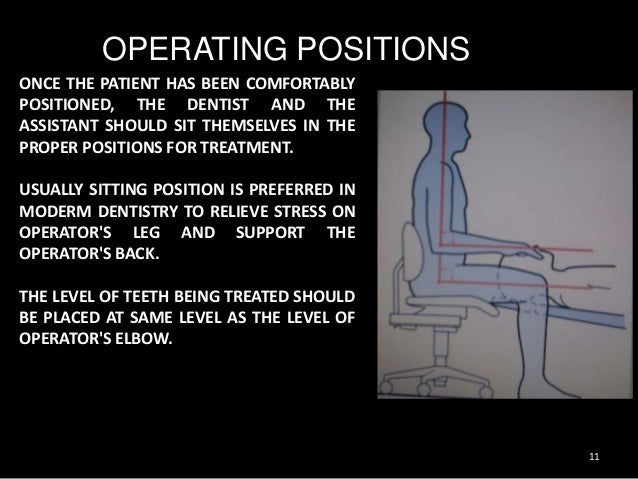 OPERATING POSITIONS

ONCE THE PATIENT HAS BEEN COMFORTABLY POSITIONED, THE DENTIST AND THE ASSISTANT SHOULD SIT THEMSELVES IN THE PROPER POSITIONS FOR TREATMENT.

USUALLY SITTING POSITION IS PREFERRED IN MODERM DENTISTRY TO RELIEVE STRESS ON OPERATOR'S LEG AND SUPPORT THE OPERATOR'S BACK.

THE LEVEL OF TEETH BEING TREATED SHOULD BE PLACED AT SAME LEVEL AS THE LEVEL OF OPERATOR'S ELBOW.

11